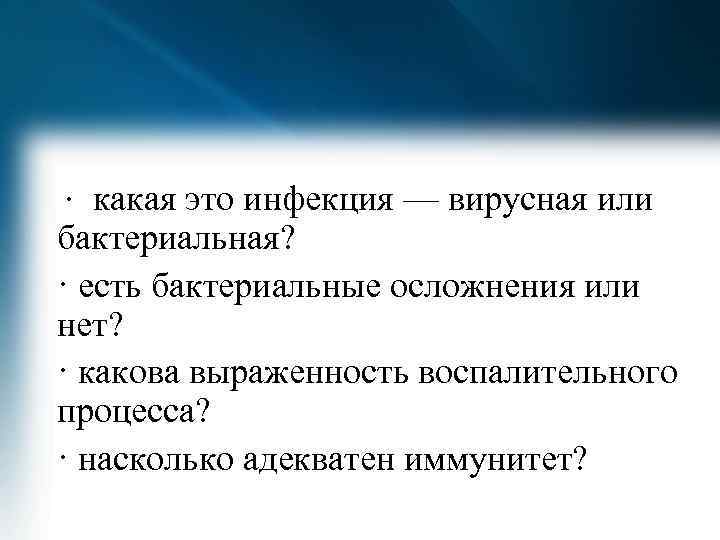 · какая это инфекция — вирусная или бактериальная?

· есть бактериальные осложнения или нет?

· какова выраженность воспалительного процесса?

· насколько адекватен иммунитет?